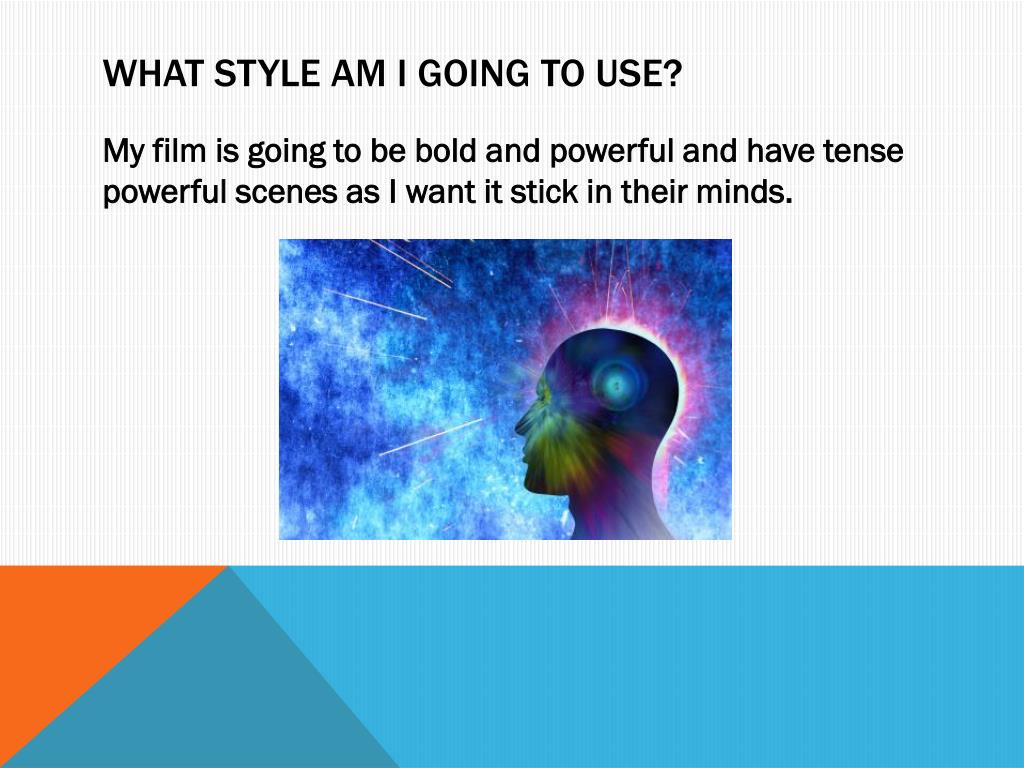 WHAT STYLE AM I GOING TO USE?

My film is going to be bold and powerful and have tense powerful scenes as I want it stick in their minds.